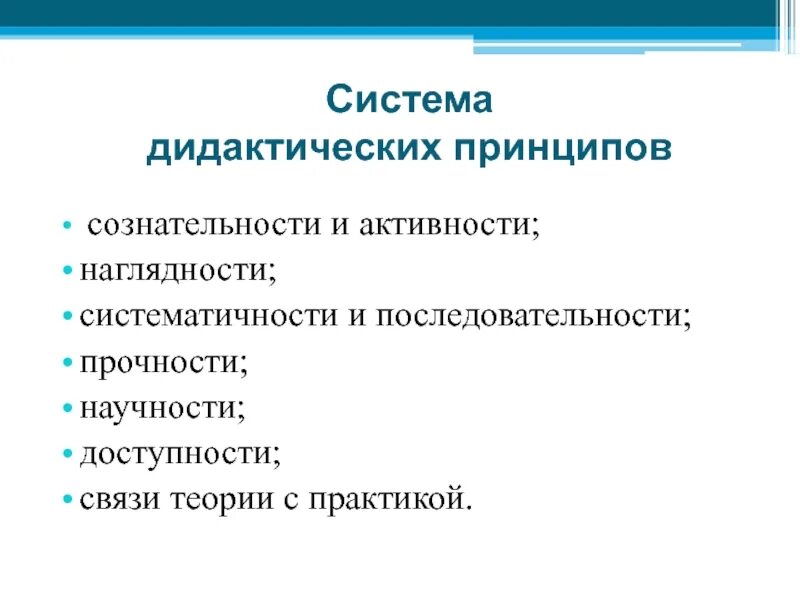 Система дидактических принципов

• сознательности и активности;
• наглядности;
• систематичности и последовательности;
• прочности;
• научности;
• доступности;
• связи теории с практикой.